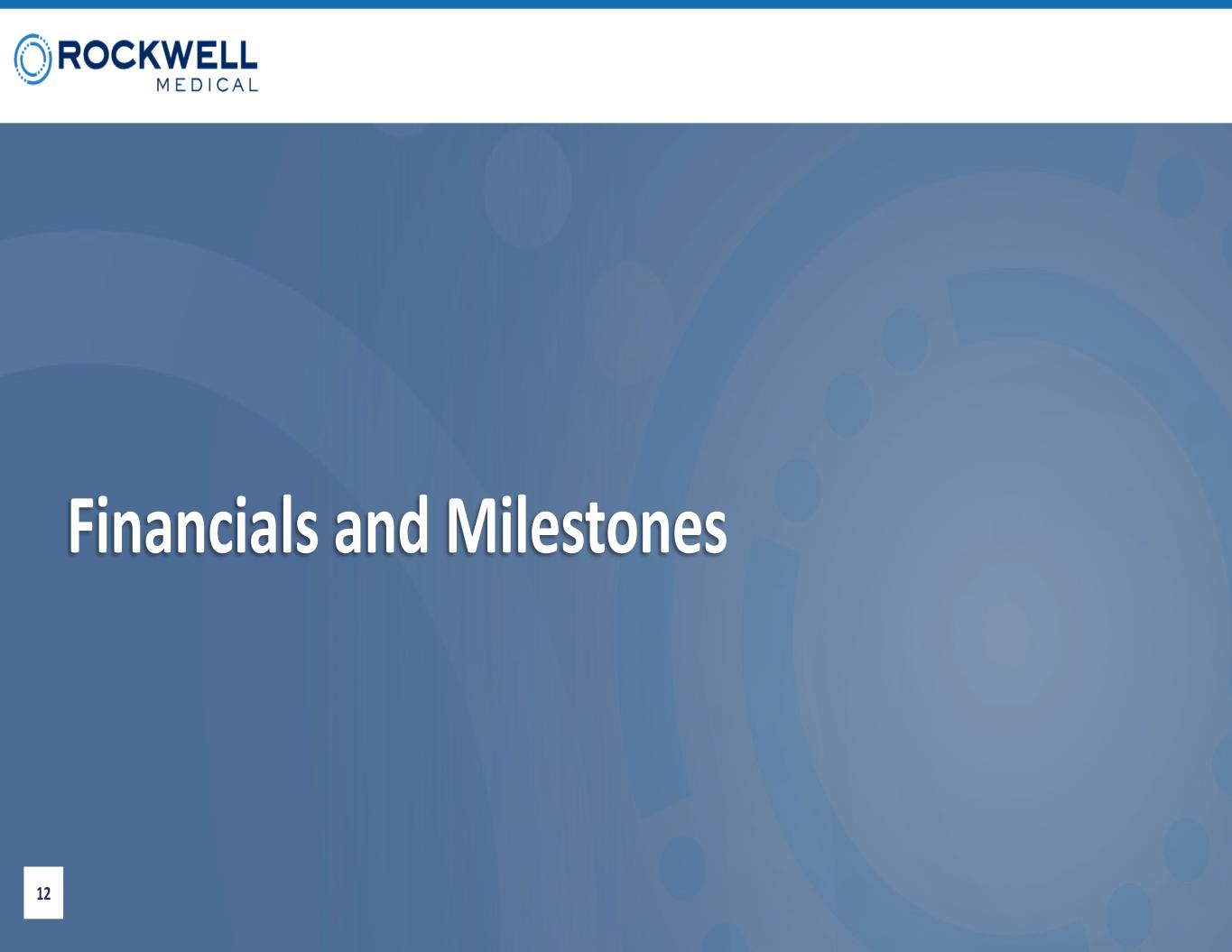 ROCKWELL
MEDICAL

Financials and Milestones

12